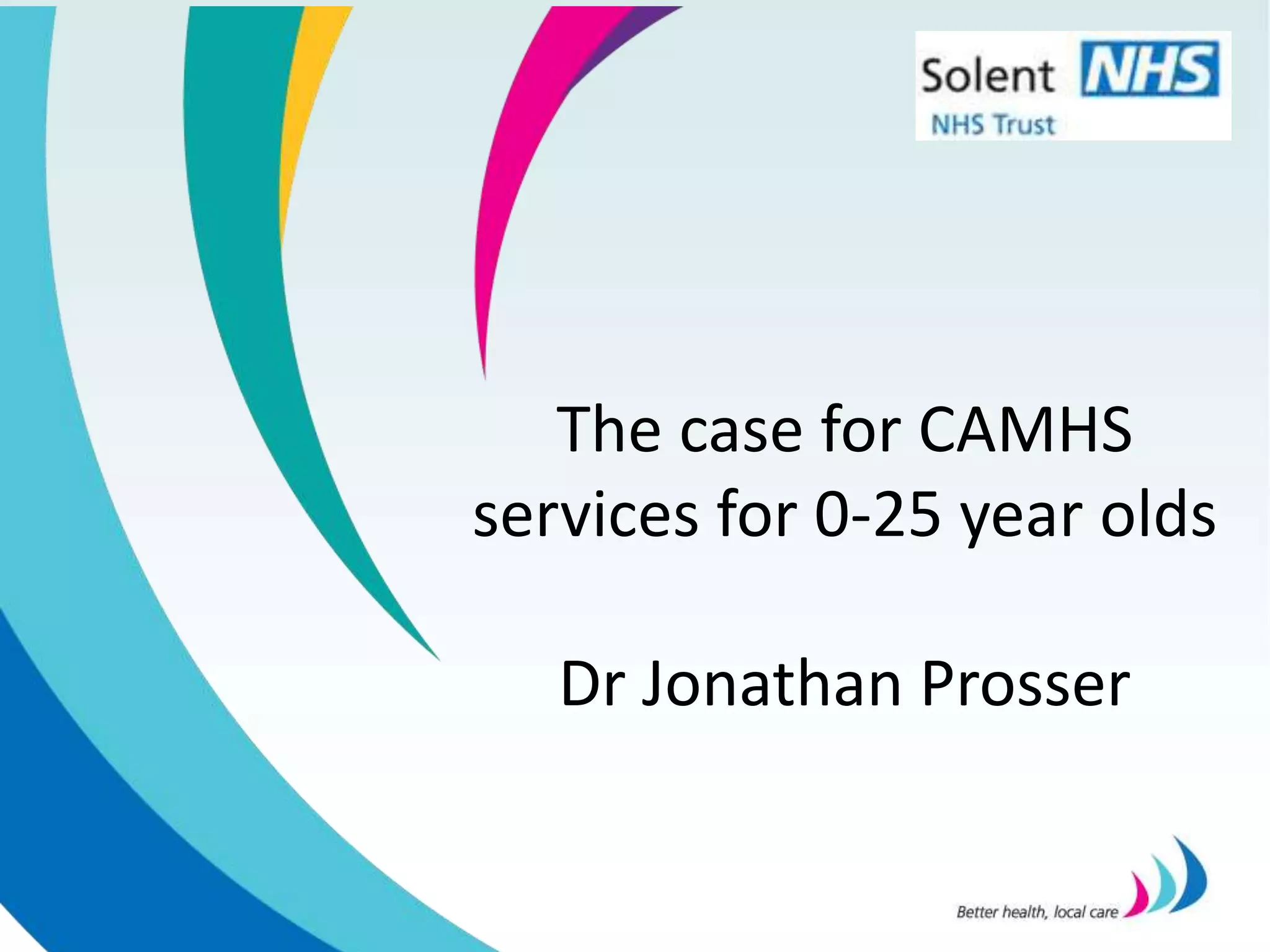 Solent NHS
NHS Trust

The case for CAMHS services for 0-25 year olds

Dr Jonathan Prosser

Better health, local care